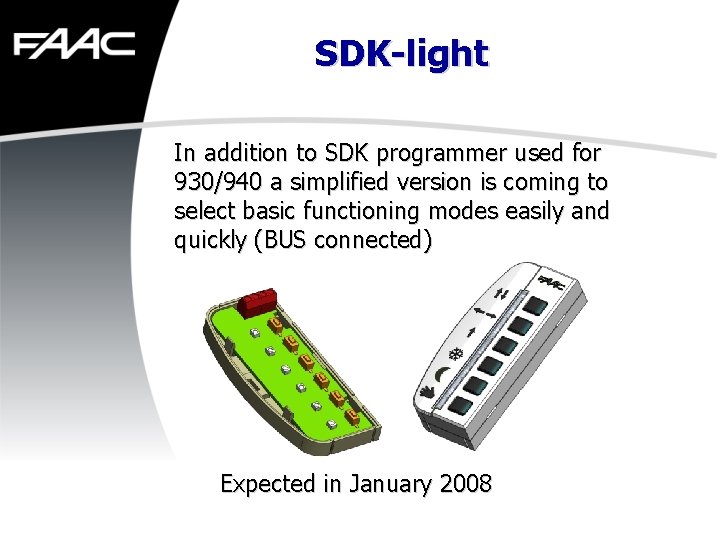 FAAC

SDK-light

In addition to SDK programmer used for 930/940 a simplified version is coming to select basic functioning modes easily and quickly (BUS connected)

FAAC

Expected in January 2008